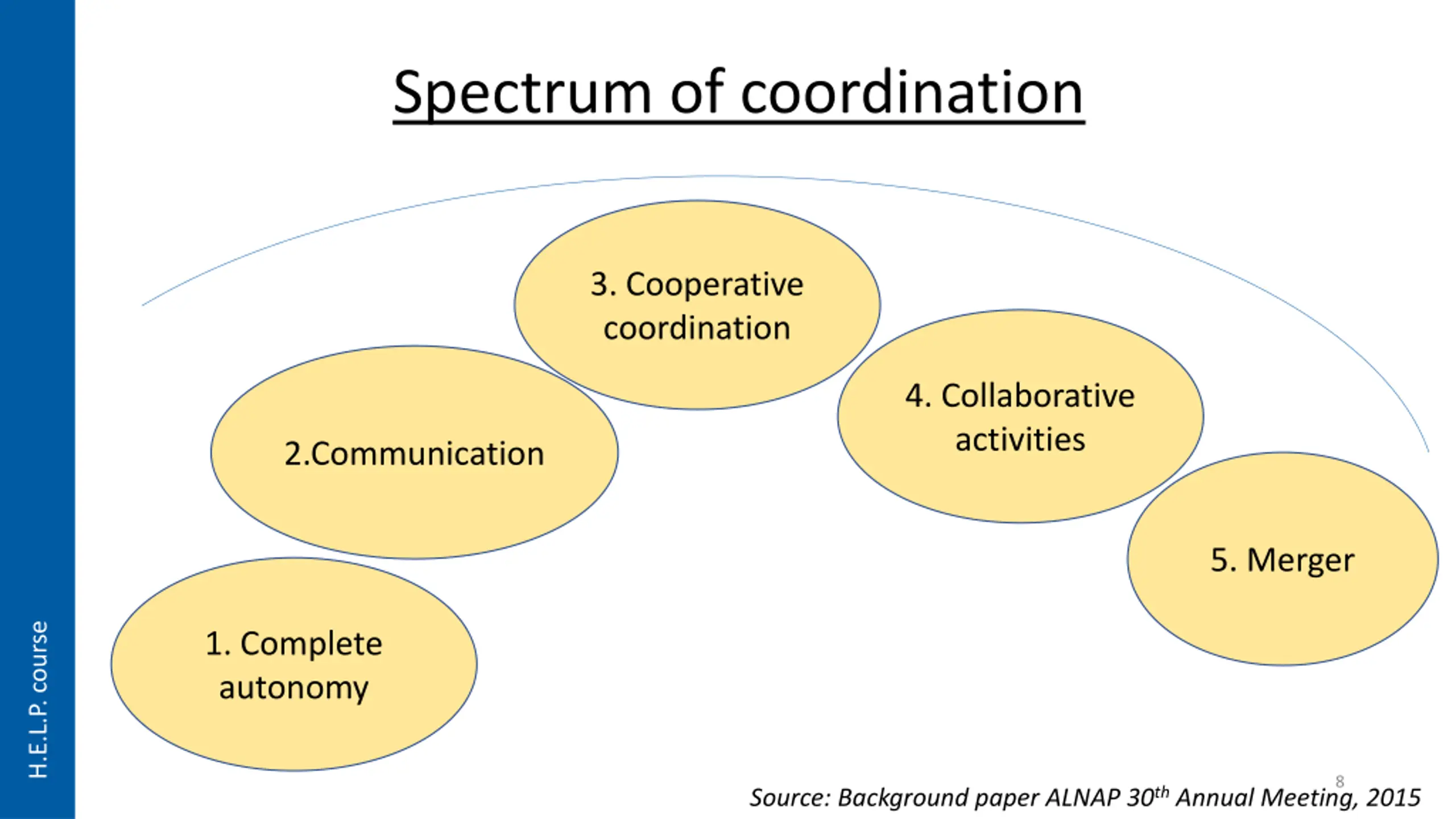 H.E.L.P. course

Spectrum of coordination

1. Complete autonomy

2.Communication

3. Cooperative coordination

4. Collaborative activities

5. Merger

8

Source: Background paper ALNAP 30$^{th}$ Annual Meeting, 2015